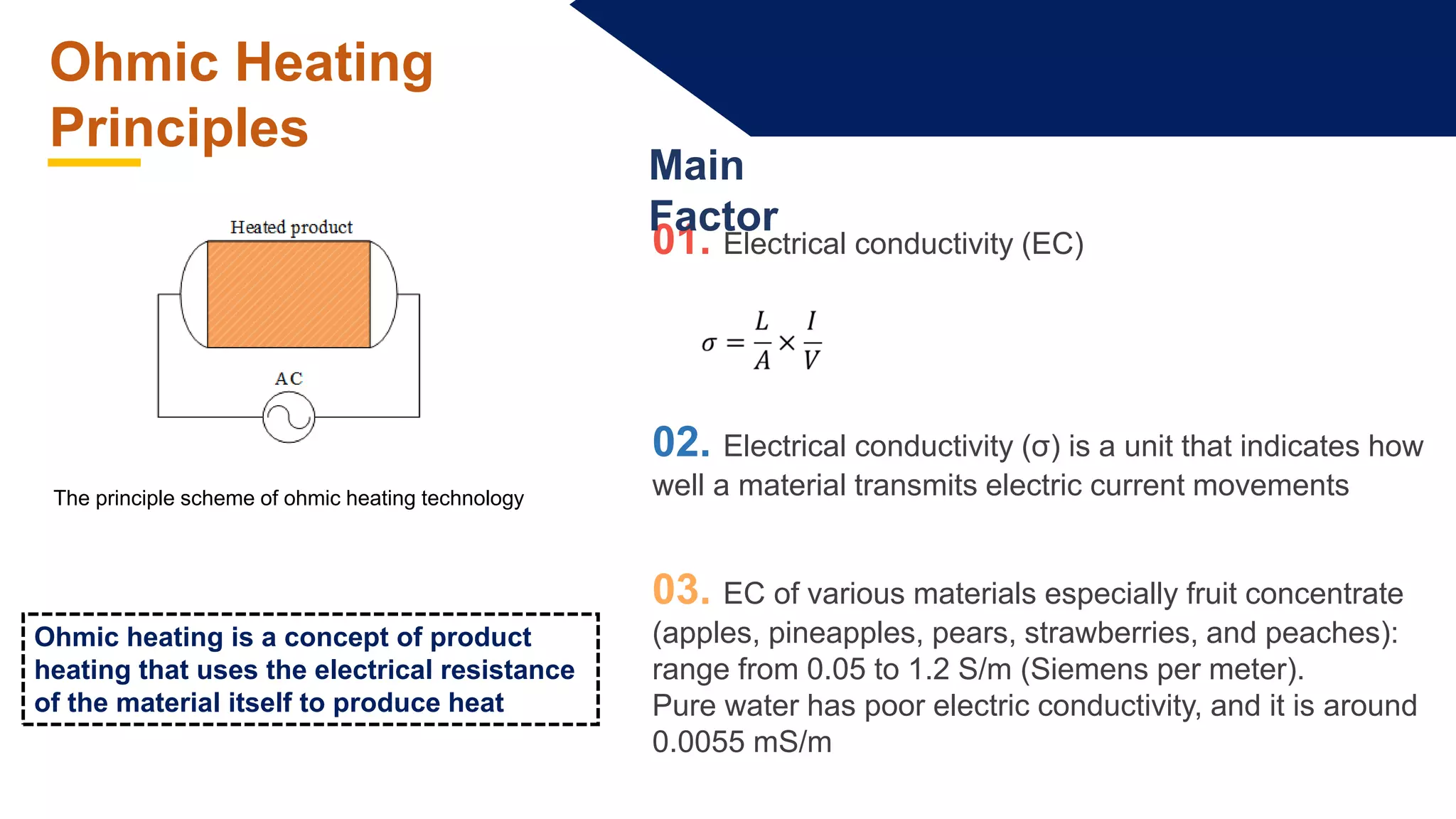 Ohmic Heating Principles

Heated product

AC

The principle scheme of ohmic heating technology

Ohmic heating is a concept of product heating that uses the electrical resistance of the material itself to produce heat

Main Factor

01. Electrical conductivity (EC)

$\sigma = \frac{L}{A} \times \frac{I}{V}$

02. Electrical conductivity (σ) is a unit that indicates how well a material transmits electric current movements

03. EC of various materials especially fruit concentrate (apples, pineapples, pears, strawberries, and peaches): range from 0.05 to 1.2 S/m (Siemens per meter).
Pure water has poor electric conductivity, and it is around 0.0055 mS/m